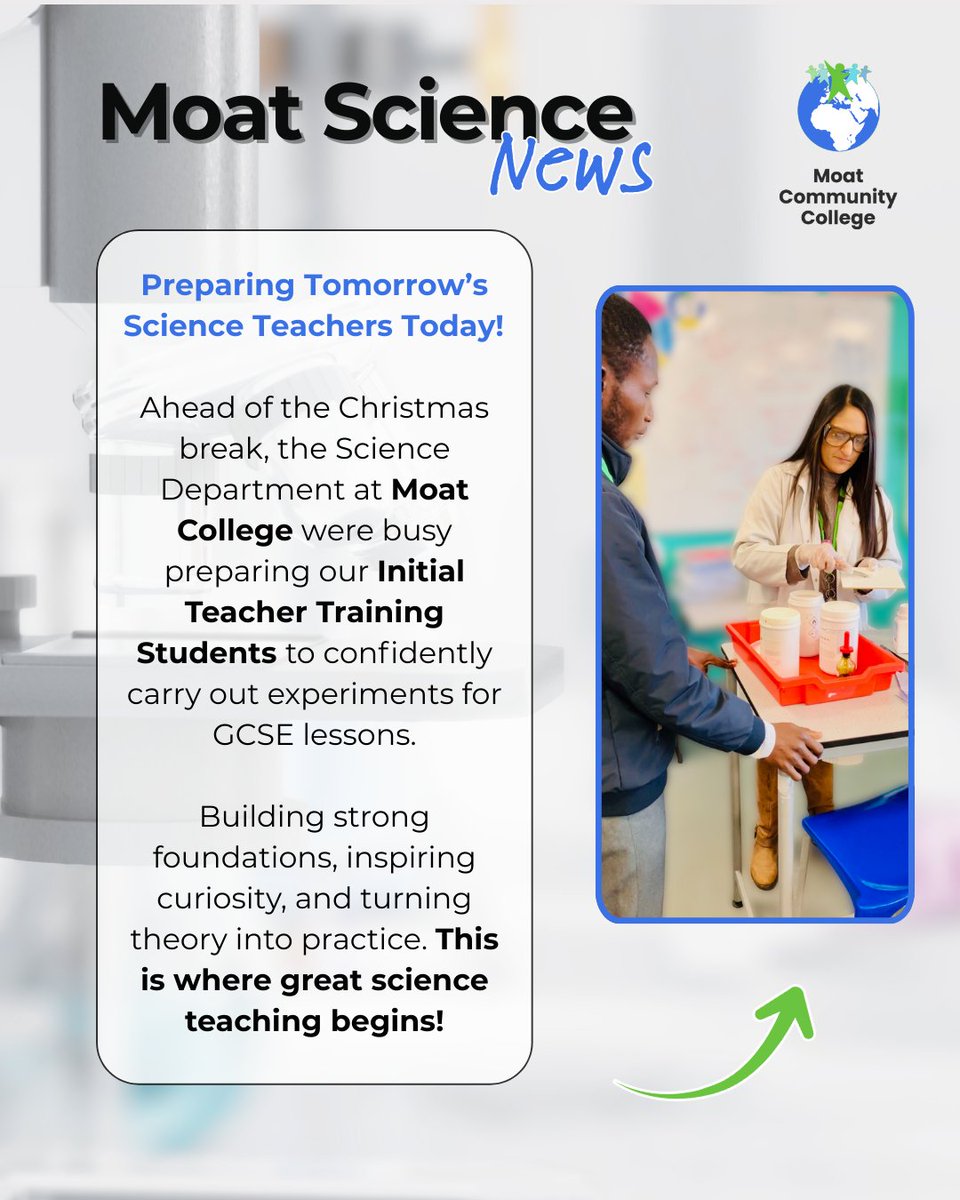 Moat Science News

Moat Community College

Preparing Tomorrow's Science Teachers Today!

Ahead of the Christmas break, the Science Department at Moat College were busy preparing our Initial Teacher Training Students to confidently carry out experiments for GCSE lessons.

Building strong foundations, inspiring curiosity, and turning theory into practice. This is where great science teaching begins!